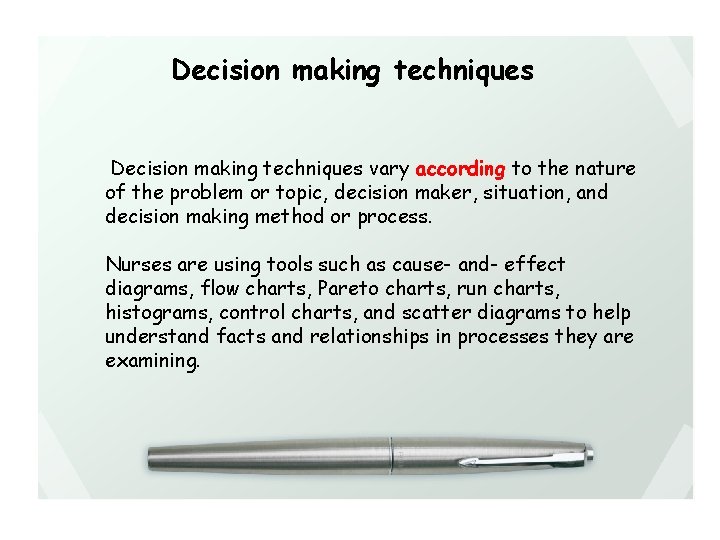 Decision making techniques

Decision making techniques vary according to the nature of the problem or topic, decision maker, situation, and decision making method or process.

Nurses are using tools such as cause- and- effect diagrams, flow charts, Pareto charts, run charts, histograms, control charts, and scatter diagrams to help understand facts and relationships in processes they are examining.